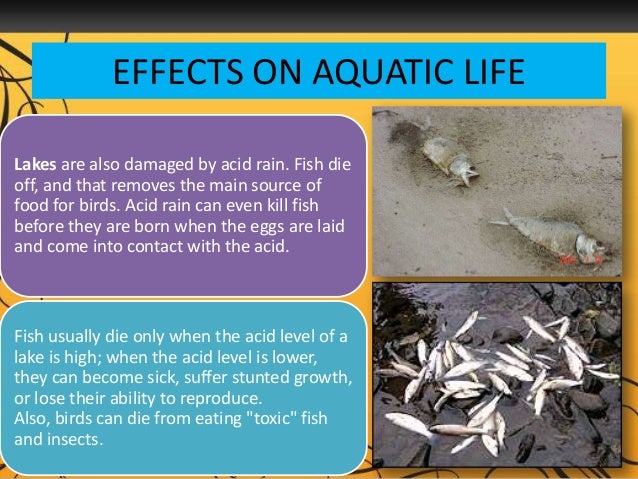 EFFECTS ON AQUATIC LIFE

Lakes are also damaged by acid rain. Fish die off, and that removes the main source of food for birds. Acid rain can even kill fish before they are born when the eggs are laid and come into contact with the acid.

Fish usually die only when the acid level of a lake is high; when the acid level is lower, they can become sick, suffer stunted growth, or lose their ability to reproduce.
Also, birds can die from eating "toxic" fish and insects.